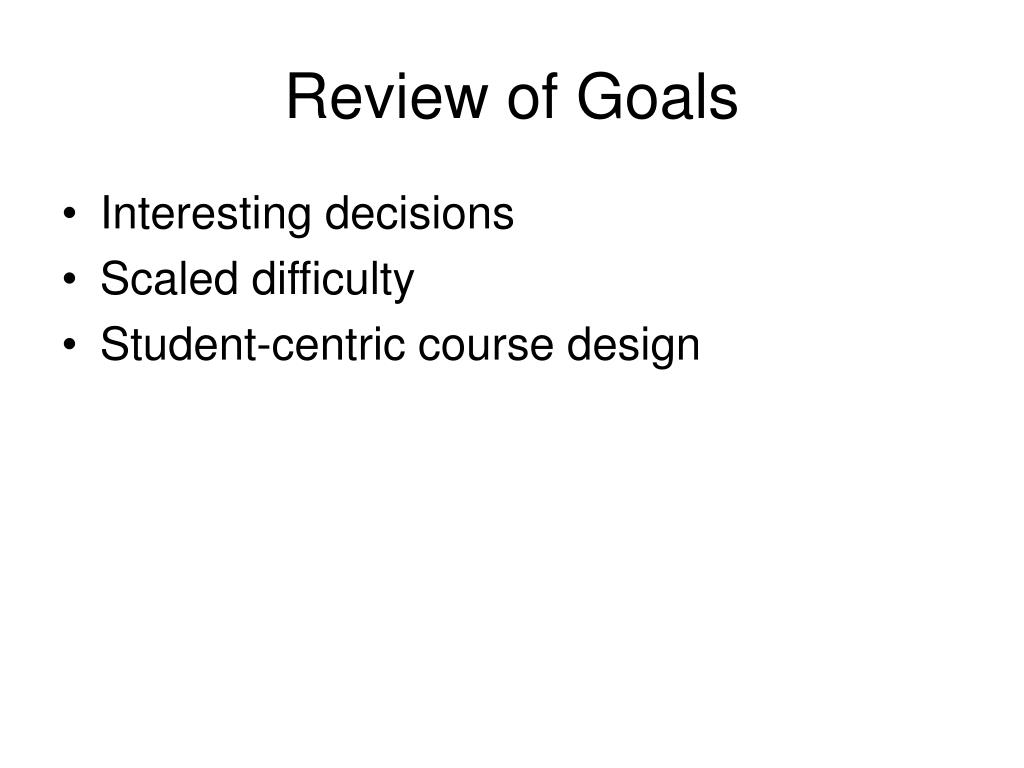 Review of Goals

• Interesting decisions
• Scaled difficulty
• Student-centric course design